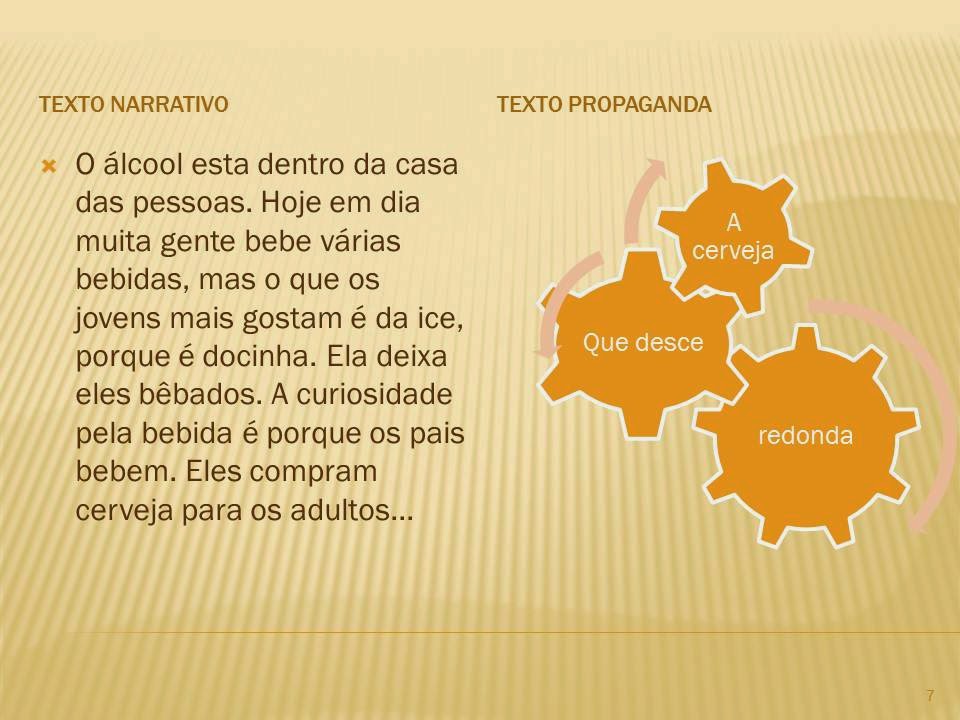 TEXTO NARRATIVO

O álcool esta dentro da casa das pessoas. Hoje em dia muita gente bebe várias bebidas, mas o que os jovens mais gostam é da ice, porque é docinha. Ela deixa eles bêbados. A curiosidade pela bebida é porque os pais bebem. Eles compram cerveja para os adultos...

TEXTO PROPAGANDA

A cerveja

Que desce

redonda

7